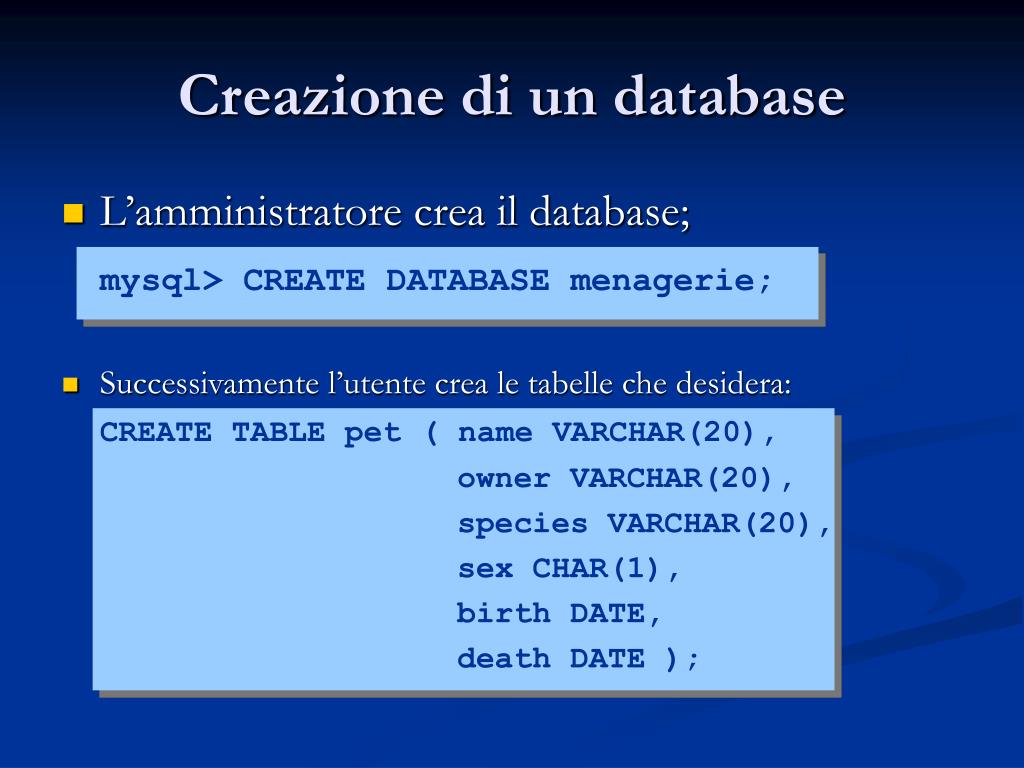 Creazione di un database

L’amministratore crea il database;

mysql> CREATE DATABASE menagerie;

Successivamente l’utente crea le tabelle che desidera:

CREATE TABLE pet ( name VARCHAR(20),
owner VARCHAR(20),
species VARCHAR(20),
sex CHAR(1),
birth DATE,
death DATE );